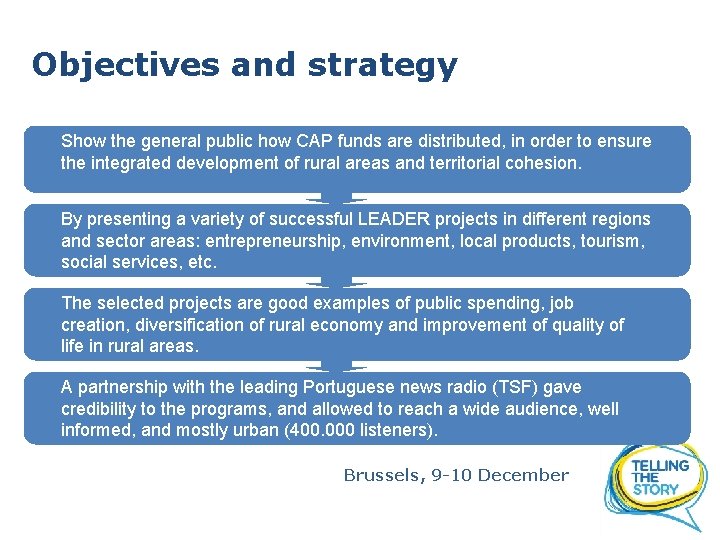 Objectives and strategy

Show the general public how CAP funds are distributed, in order to ensure the integrated development of rural areas and territorial cohesion.

By presenting a variety of successful LEADER projects in different regions and sector areas: entrepreneurship, environment, local products, tourism, social services, etc.

The selected projects are good examples of public spending, job creation, diversification of rural economy and improvement of quality of life in rural areas.

A partnership with the leading Portuguese news radio (TSF) gave credibility to the programs, and allowed to reach a wide audience, well informed, and mostly urban (400.000 listeners).

Brussels, 9-10 December

TELLING THE STORY